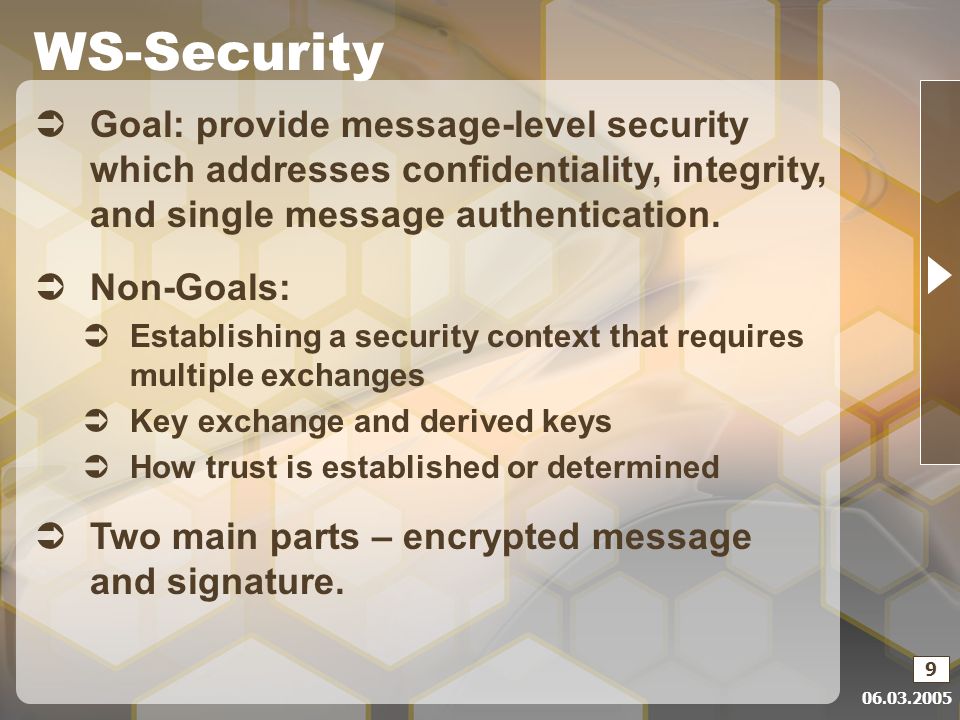 WS-Security

➲ Goal: provide message-level security which addresses confidentiality, integrity, and single message authentication.

➲ Non-Goals:

➲ Establishing a security context that requires multiple exchanges

➲ Key exchange and derived keys

➲ How trust is established or determined

➲ Two main parts – encrypted message and signature.

9

06.03.2005